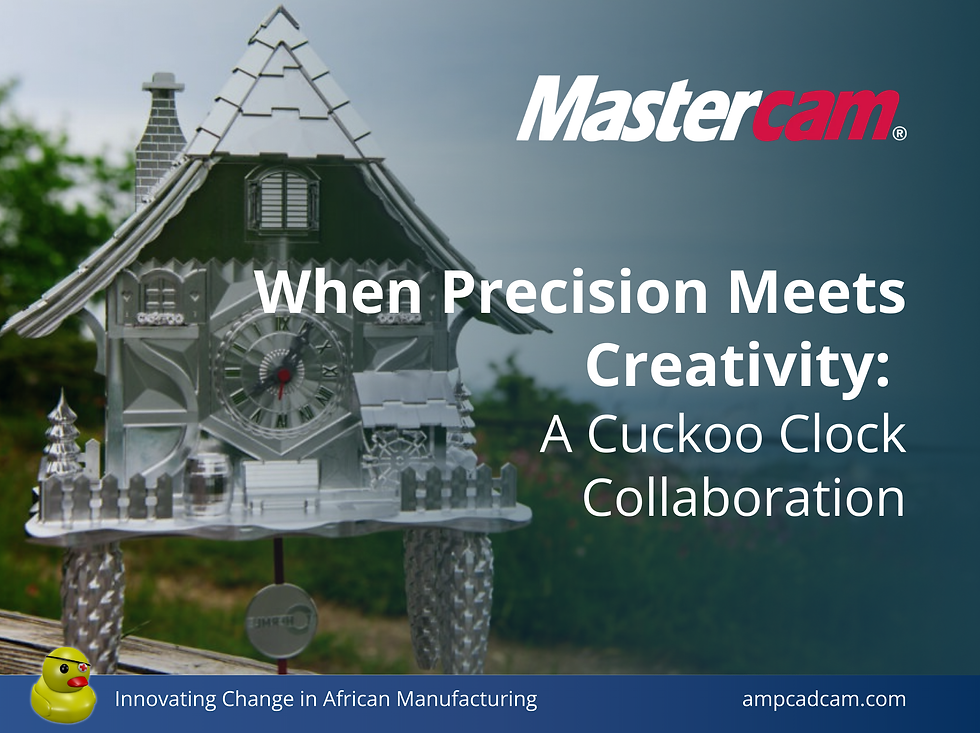 Mastercam®

When Precision Meets Creativity: A Cuckoo Clock Collaboration

Innovating Change in African Manufacturing

ampcadcam.com